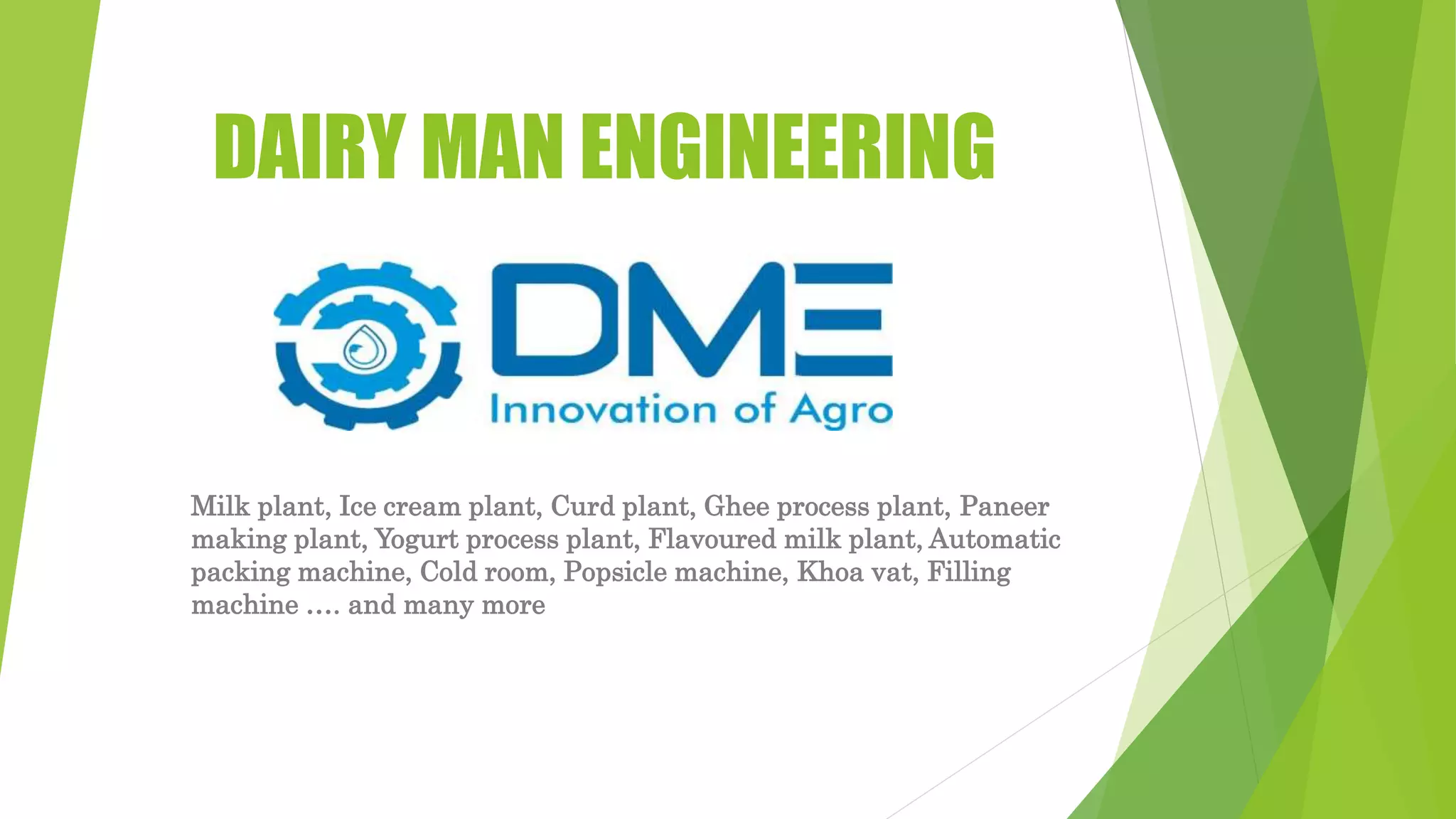 DAIRY MAN ENGINEERING

DME
Innovation of Agro

Milk plant, Ice cream plant, Curd plant, Ghee process plant, Paneer making plant, Yogurt process plant, Flavoured milk plant, Automatic packing machine, Cold room, Popsicle machine, Khoa vat, Filling machine …. and many more